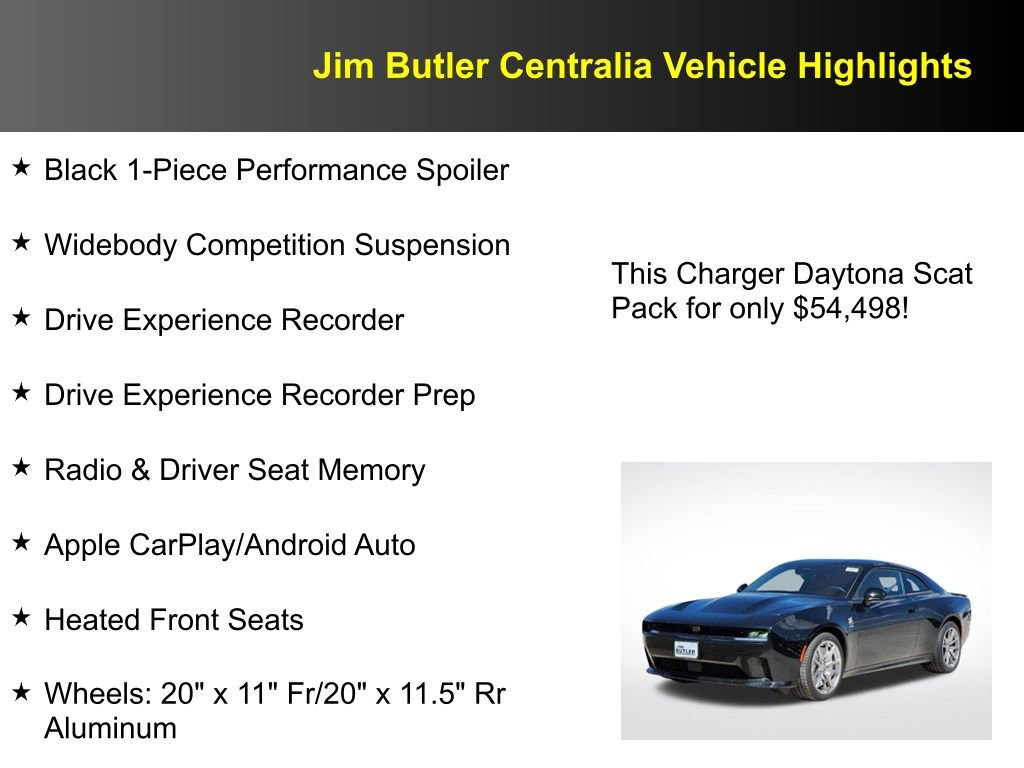 Jim Butler Centralia Vehicle Highlights

★ Black 1-Piece Performance Spoiler

★ Widebody Competition Suspension

★ Drive Experience Recorder

★ Drive Experience Recorder Prep

★ Radio & Driver Seat Memory

★ Apple CarPlay/Android Auto

★ Heated Front Seats

★ Wheels: 20" x 11" Fr/20" x 11.5" Rr Aluminum

This Charger Daytona Scat Pack for only $54,498!

Jim BUTLER